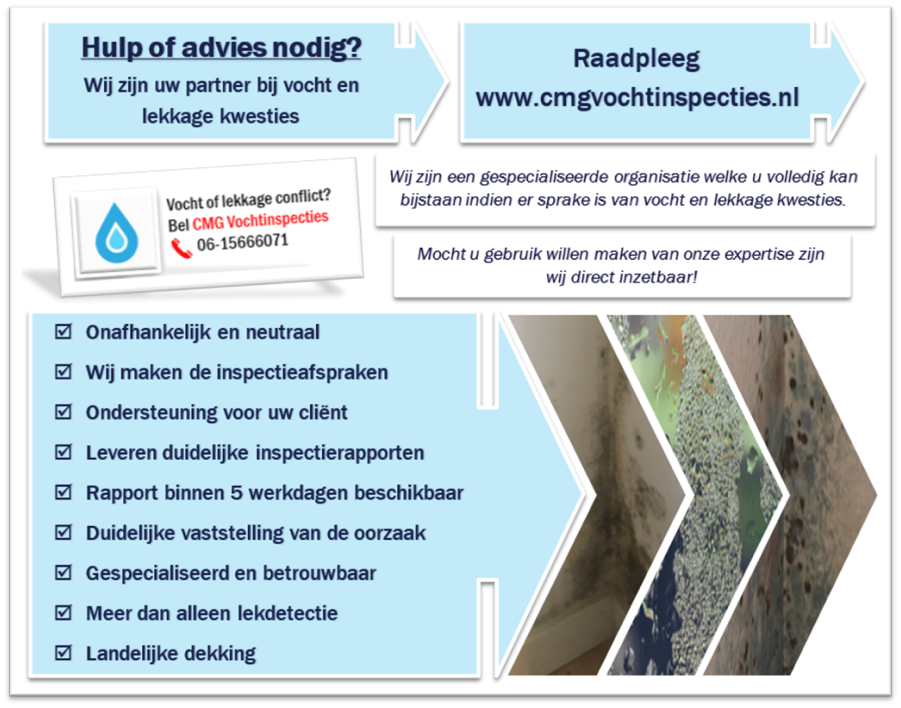 Hulp of advies nodig?
Wij zijn uw partner bij vocht en lekkage kwesties

Raadpleeg
www.cmgvochtinspecties.nl

Vocht of lekkage conflict?
Bel CMG Vochtinspecties
06-15666071

Wij zijn een gespecialiseerde organisatie welke u volledig kan bijstaan indien er sprake is van vocht en lekkage kwesties.

Mocht u gebruik willen maken van onze expertise zijn wij direct inzetbaar!

☑ Onafhankelijk en neutraal
☑ Wij maken de inspectieafspraken
☑ Ondersteuning voor uw cliënt
☑ Leveren duidelijke inspectierapporten
☑ Rapport binnen 5 werkdagen beschikbaar
☑ Duidelijke vaststelling van de oorzaak
☑ Gespecialiseerd en betrouwbaar
☑ Meer dan alleen lekdetectie
☑ Landelijke dekking